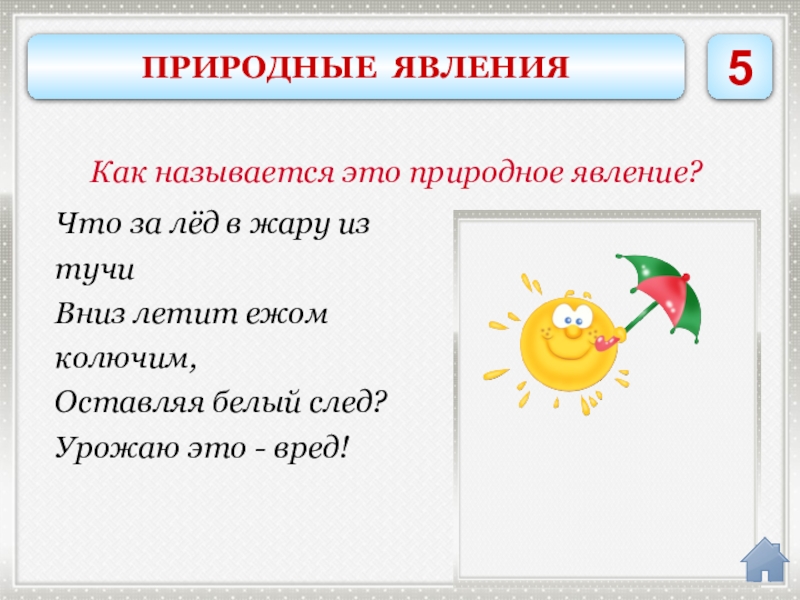 ПРИРОДНЫЕ ЯВЛЕНИЯ

5

Как называется это природное явление?

Что за лёд в жару из тучи
Вниз летит ежом колючим,
Оставляя белый след?
Урожаю это - вред!